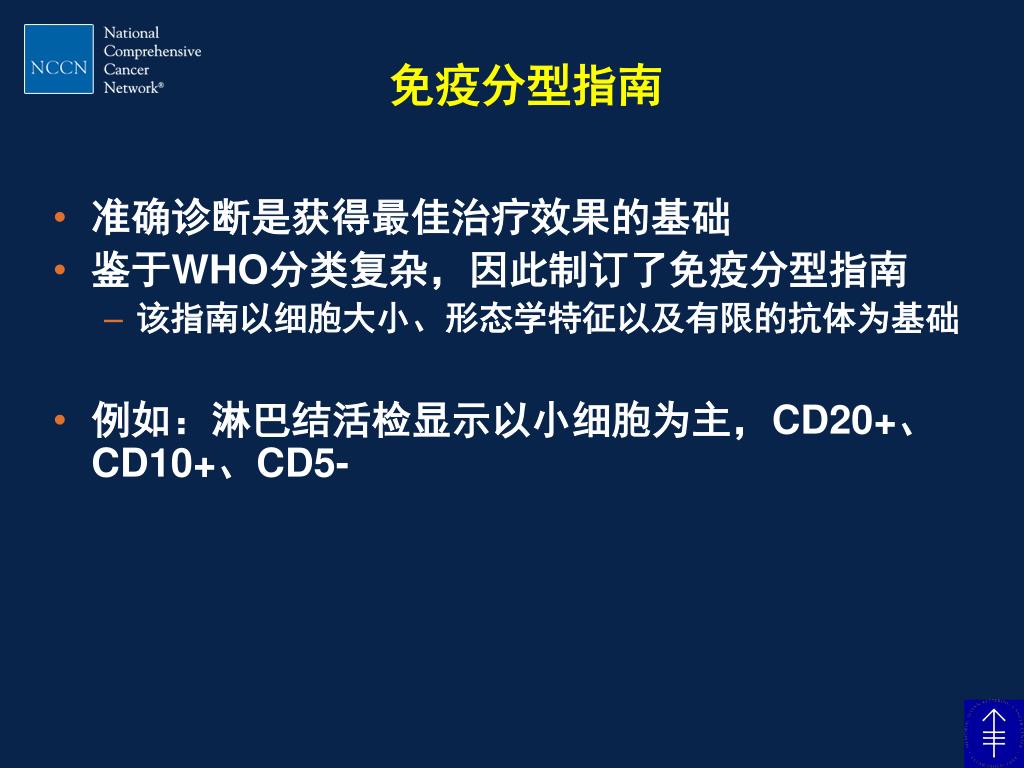 NCCN National Comprehensive Cancer Network®

免疫分型指南

• 准确诊断是获得最佳治疗效果的基础
• 鉴于WHO分类复杂，因此制订了免疫分型指南
– 该指南以细胞大小、形态学特征以及有限的抗体为基础

• 例如：淋巴结活检显示以小细胞为主，CD20+、CD10+、CD5-